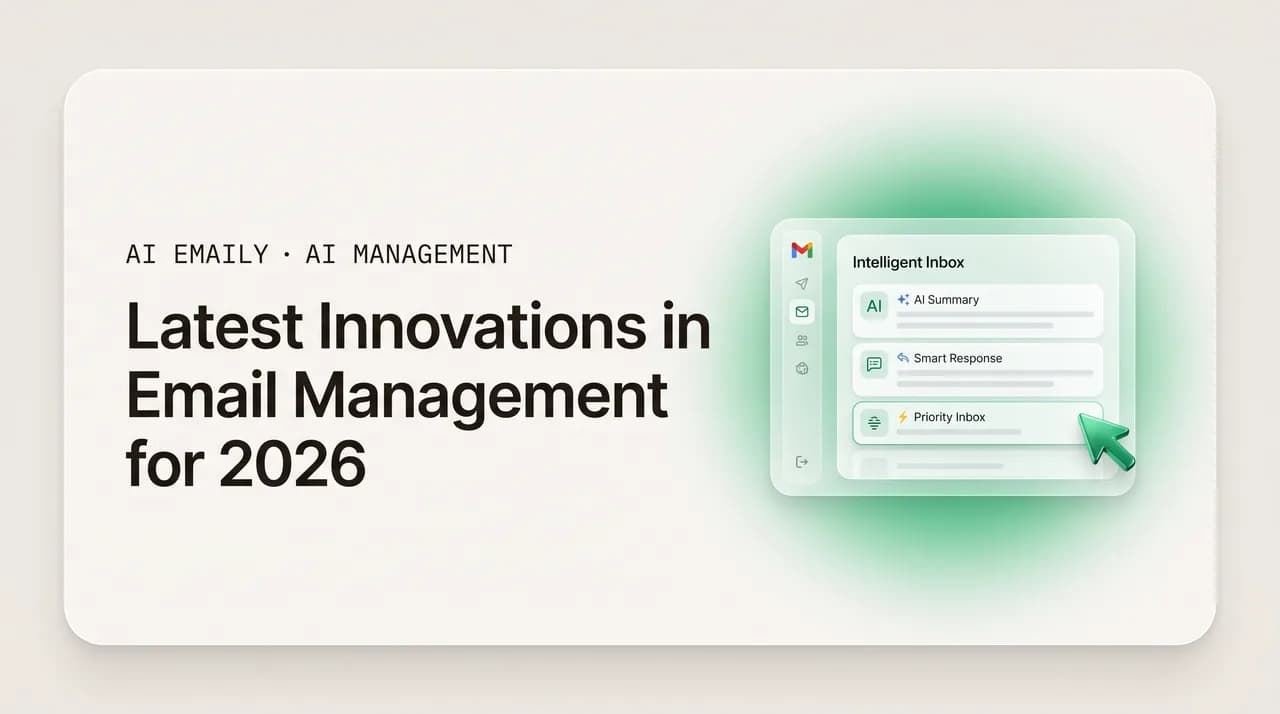 AI EMAILY · AI MANAGEMENT

Latest Innovations in Email Management for 2026

Intelligent Inbox

AI

AI Summary

Smart Response

Priority Inbox